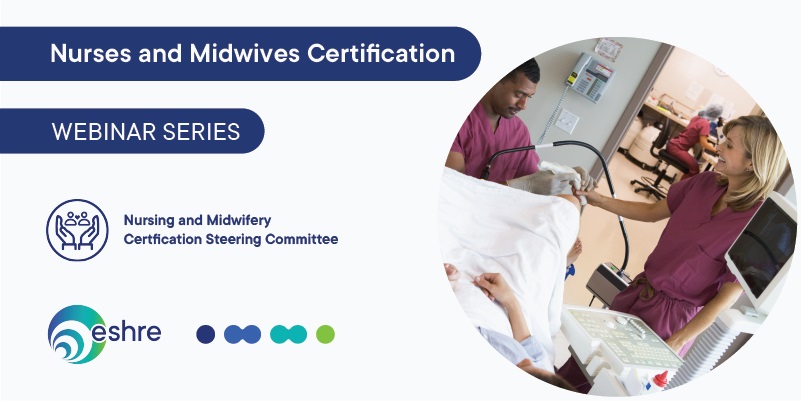 Nurses and Midwives Certification

WEBINAR SERIES

Nursing and Midwifery Certfication Steering Committee

eshre